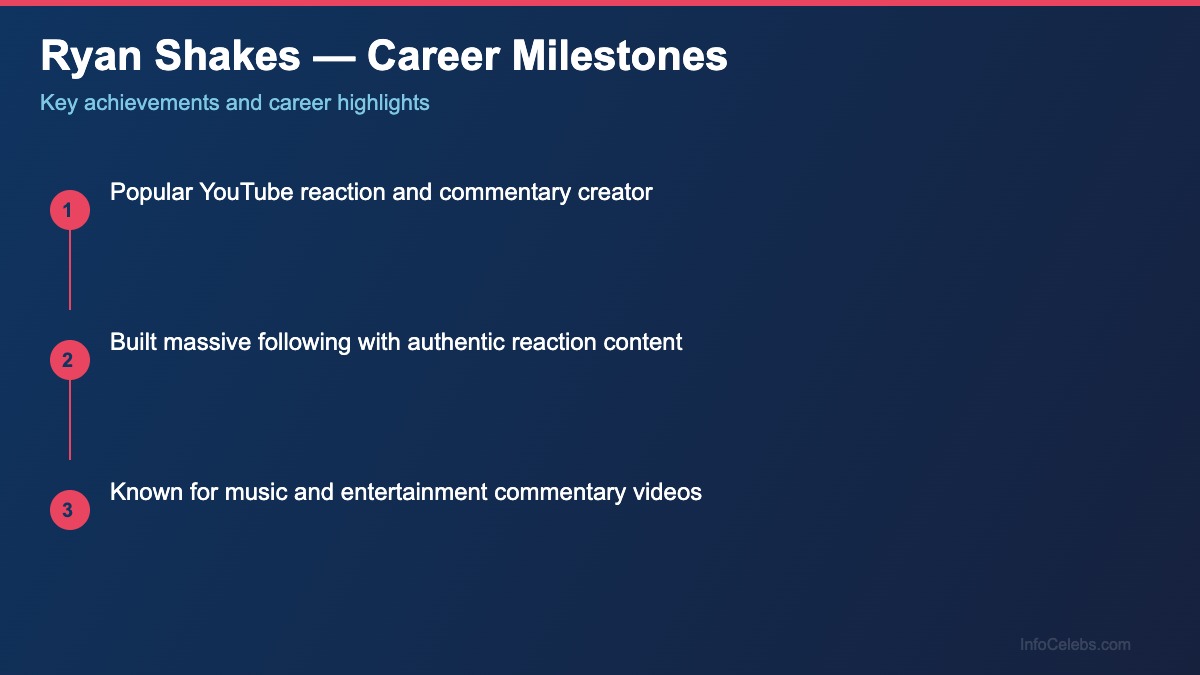 Ryan Shakes — Career Milestones

Key achievements and career highlights

1
Popular YouTube reaction and commentary creator

2
Built massive following with authentic reaction content

3
Known for music and entertainment commentary videos

InfoCelebs.com